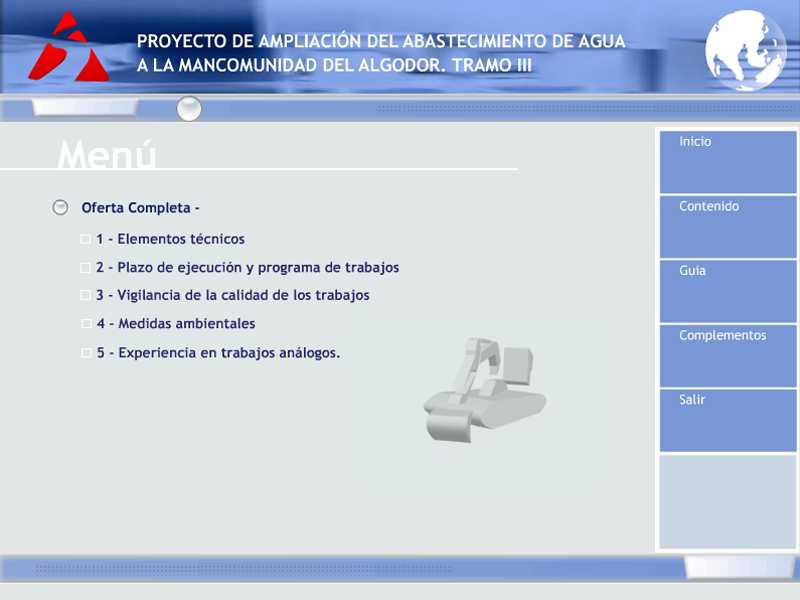 PROYECTO DE AMPLIACIÓN DEL ABASTECIMIENTO DE AGUA A LA MANCOMUNIDAD DEL ALGODOR. TRAMO III

Menú

Oferta Completa -

1 - Elementos técnicos

2 - Plazo de ejecución y programa de trabajos

3 - Vigilancia de la calidad de los trabajos

4 - Medidas ambientales

5 - Experiencia en trabajos análogos.

Inicio

Contenido

Guia

Complementos

Salir